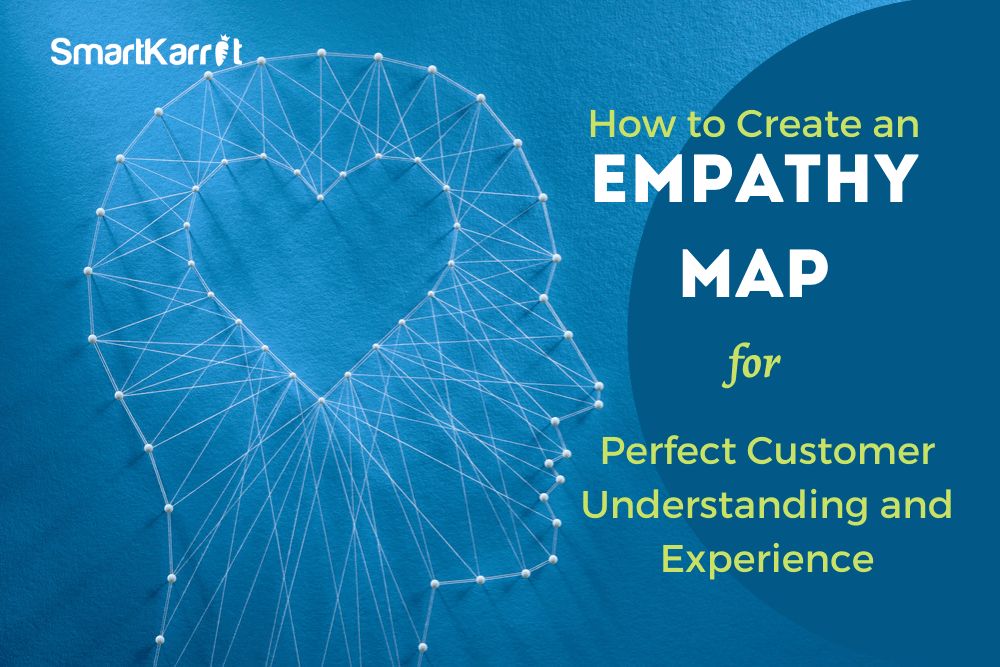 SmartKarrot

How to Create an
EMPATHY
MAP
for
Perfect Customer Understanding and Experience